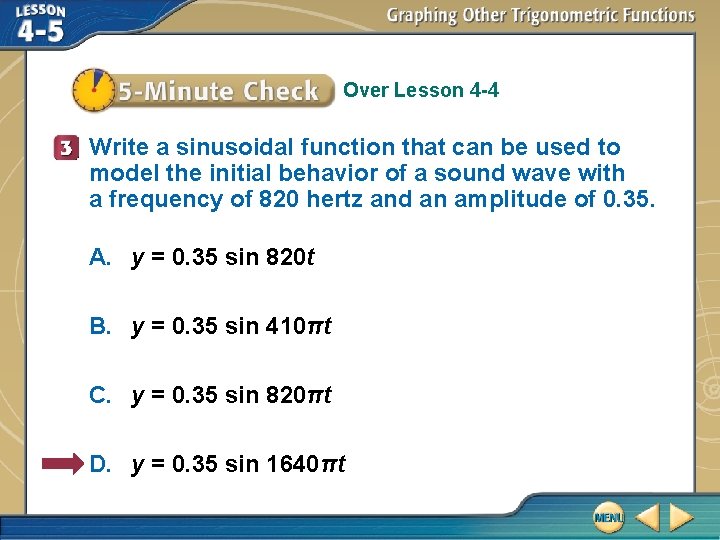 LESSON 4-5

Graphing Other Trigonometric Functions

5-Minute Check

Over Lesson 4-4

3 Write a sinusoidal function that can be used to model the initial behavior of a sound wave with a frequency of 820 hertz and an amplitude of 0.35.

A. $y = 0.35 \sin 820t$

B. $y = 0.35 \sin 410\pi t$

C. $y = 0.35 \sin 820\pi t$

D. $y = 0.35 \sin 1640\pi t$

MENU